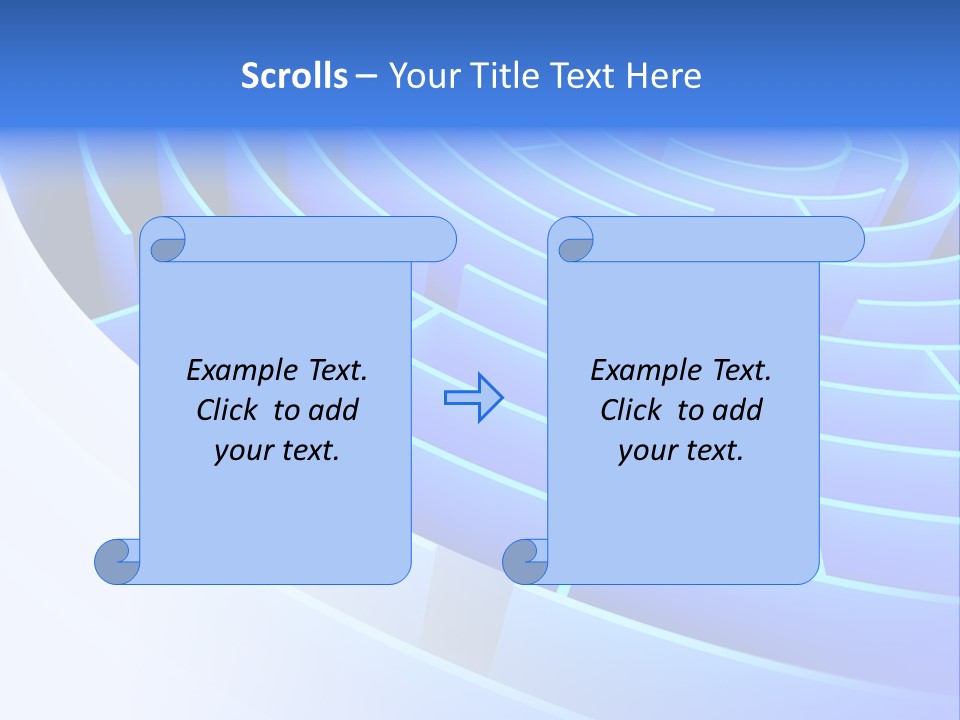 Scrolls – Your Title Text Here

Example Text. Click to add your text.

Example Text. Click to add your text.